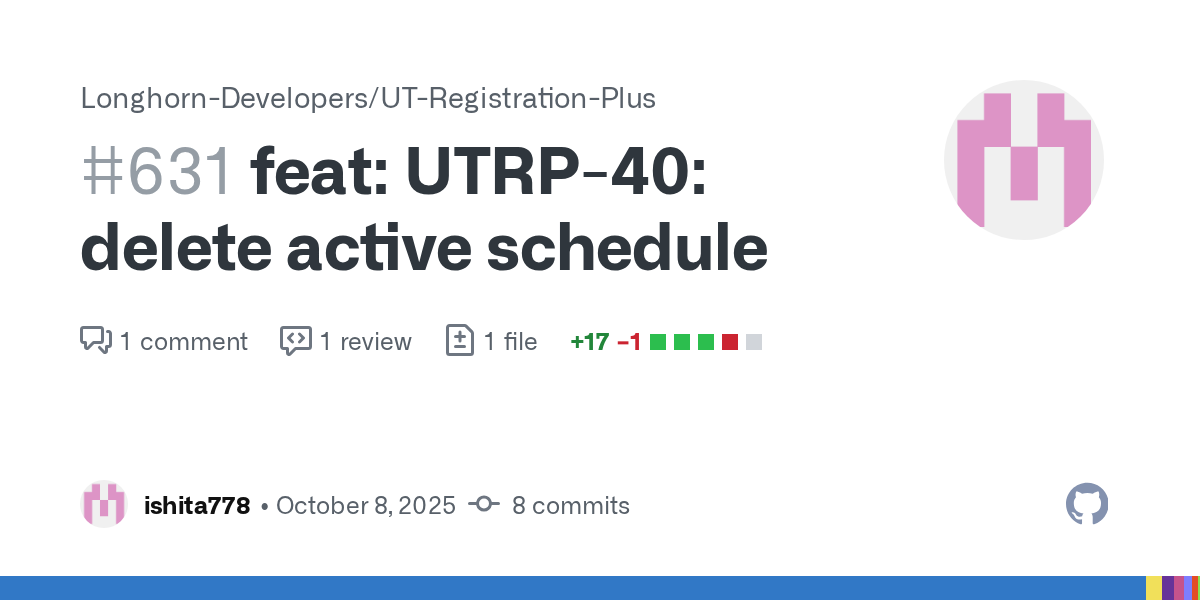 Longhorn-Developers/UT-Registration-Plus

#631 feat: UTRP-40: delete active schedule

1 comment 1 review 1 file +17 −1

ishita778 • October 8, 2025 8 commits